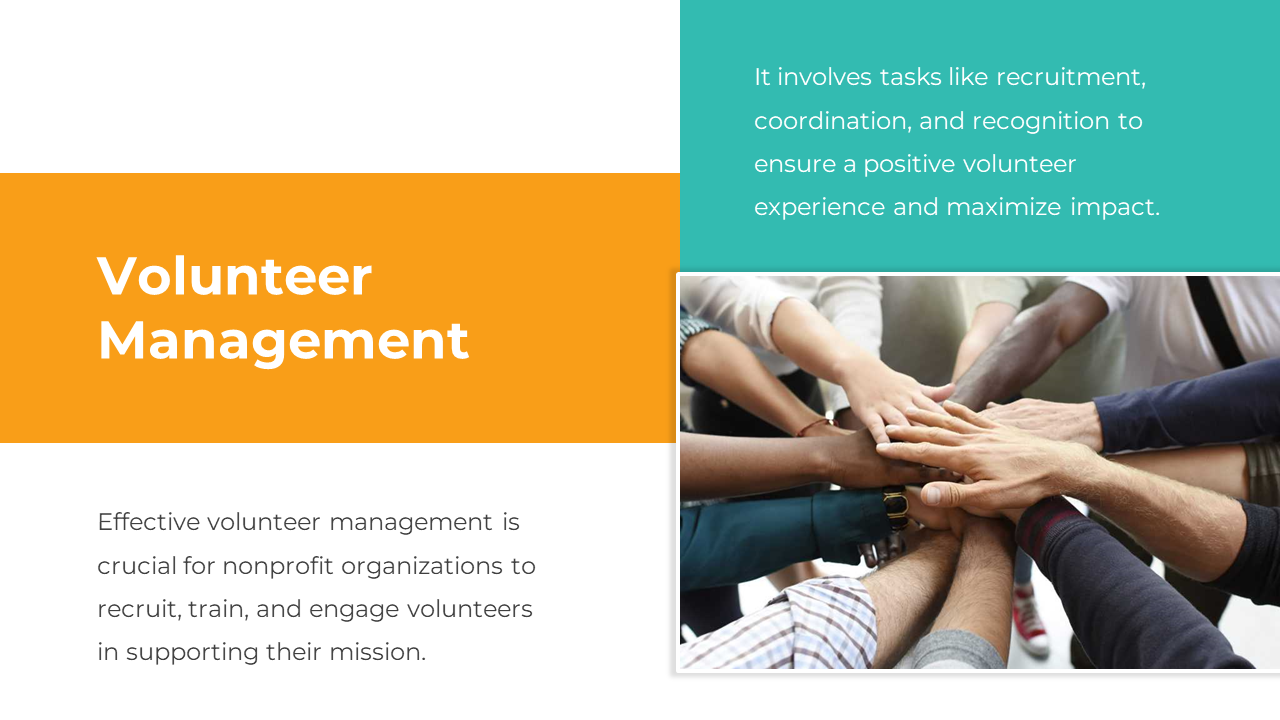 Volunteer Management

Effective volunteer management is crucial for nonprofit organizations to recruit, train, and engage volunteers in supporting their mission.

It involves tasks like recruitment, coordination, and recognition to ensure a positive volunteer experience and maximize impact.